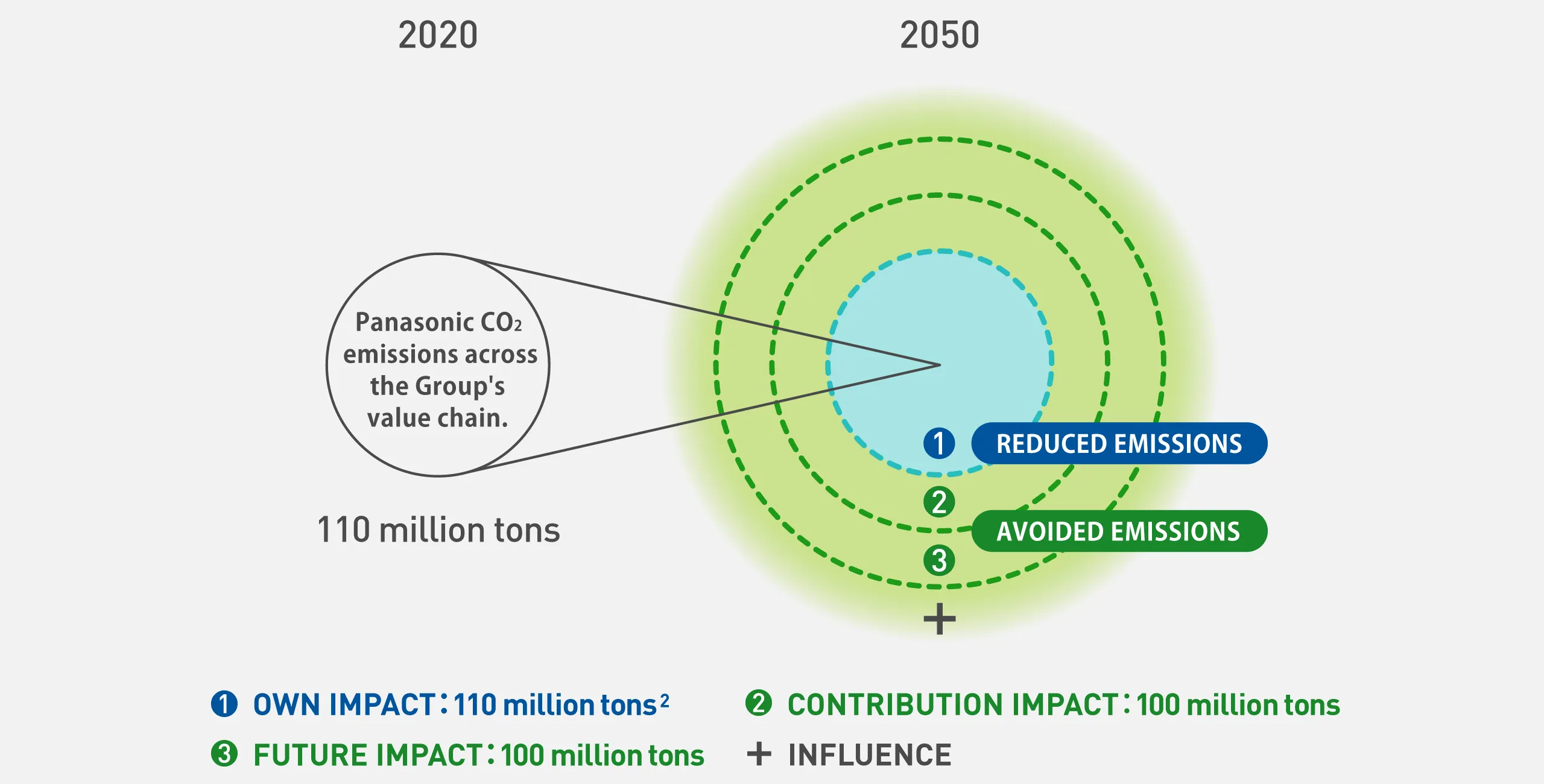 2020

2050

Panasonic $CO_2$ emissions across the Group's value chain.

110 million tons

1 REDUCED EMISSIONS

2

AVOIDED EMISSIONS

3

+

1 OWN IMPACT : 110 million tons$^2$

2 CONTRIBUTION IMPACT : 100 million tons

3 FUTURE IMPACT : 100 million tons

+ INFLUENCE